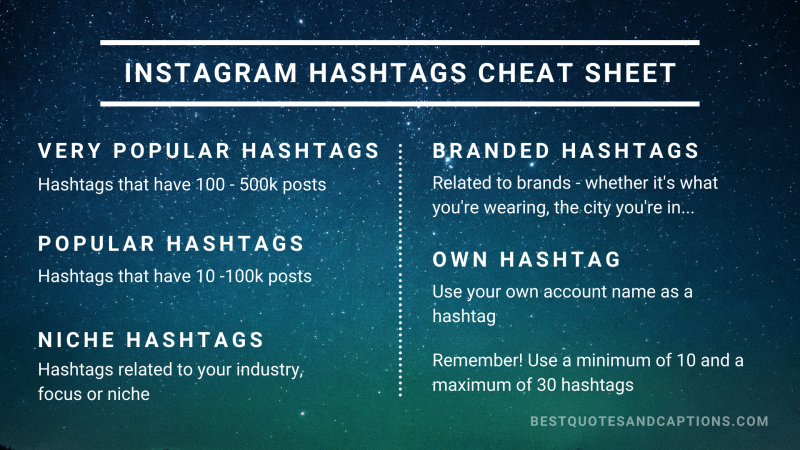 INSTAGRAM HASHTAGS CHEAT SHEET

VERY POPULAR HASHTAGS
Hashtags that have 100 - 500k posts

POPULAR HASHTAGS
Hashtags that have 10 -100k posts

NICHE HASHTAGS
Hashtags related to your industry, focus or niche

BRANDED HASHTAGS
Related to brands - whether it's what you're wearing, the city you're in...

OWN HASHTAG
Use your own account name as a hashtag

Remember! Use a minimum of 10 and a maximum of 30 hashtags

BESTQUOTESANDCAPTIONS.COM